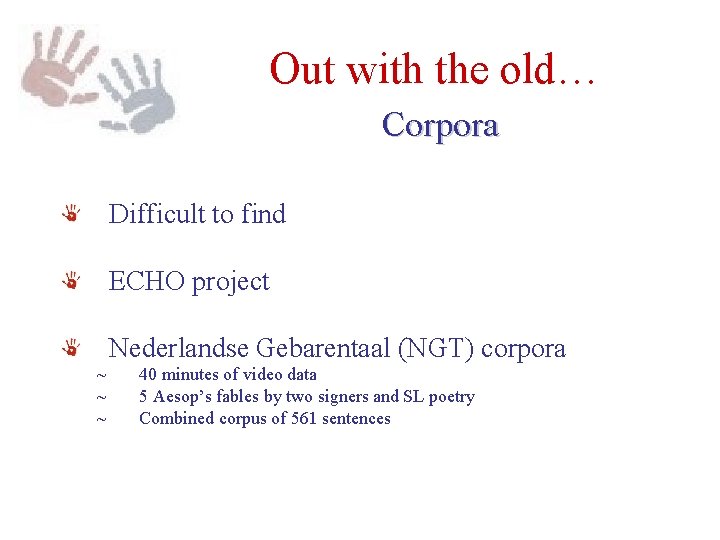 Out with the old…
Corpora

Difficult to find

ECHO project

Nederlandse Gebarentaal (NGT) corpora
~ 40 minutes of video data
~ 5 Aesop's fables by two signers and SL poetry
~ Combined corpus of 561 sentences